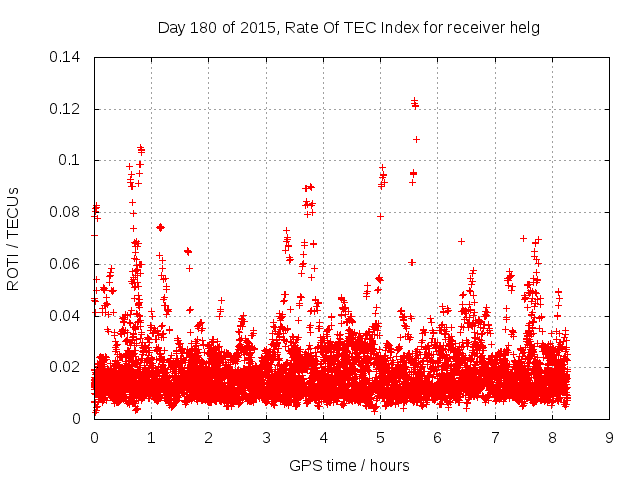 Day 180 of 2015, Rate Of TEC Index for receiver helg

ROTI / TECUs

0.14
0.12
0.1
0.08
0.06
0.04
0.02
0

0 1 2 3 4 5 6 7 8 9

GPS time / hours